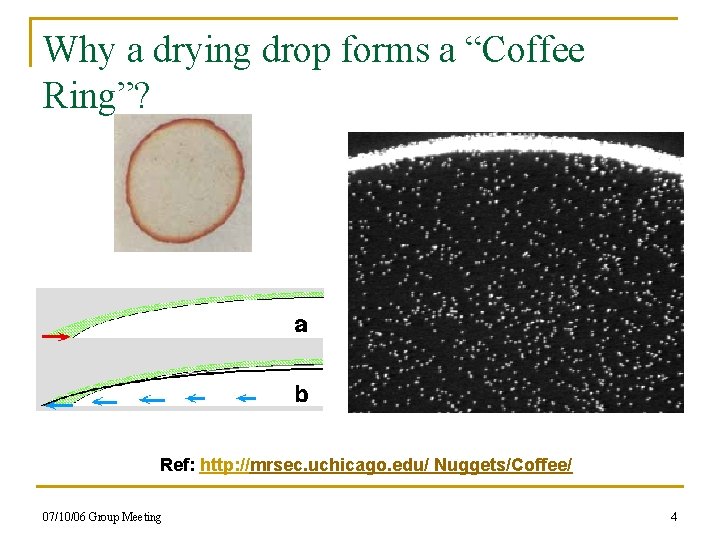 Why a drying drop forms a “Coffee Ring”?

a

b

Ref: http://mrsec.uchicago.edu/ Nuggets/Coffee/

07/10/06 Group Meeting

4